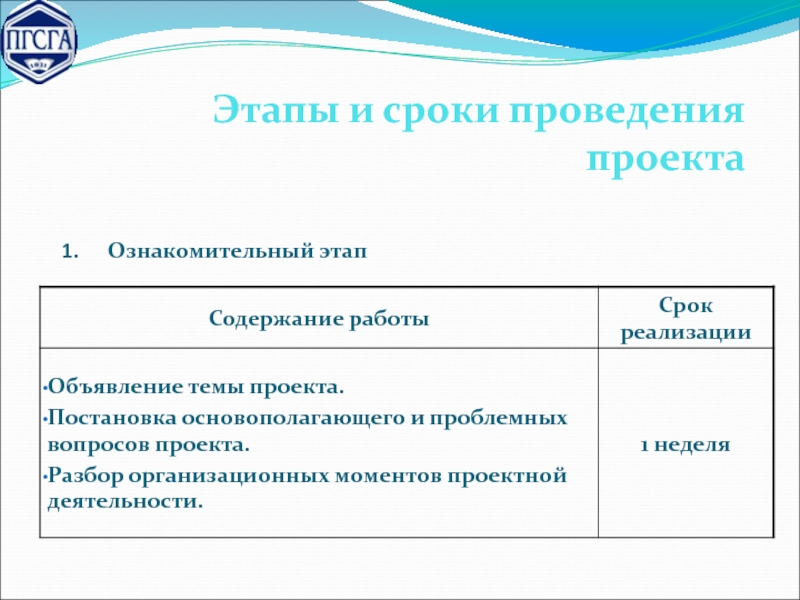 ПГСГА

Этапы и сроки проведения проекта

1. Ознакомительный этап

| Содержание работы | Срок реализации |
|---|---|
| •Объявление темы проекта. •Постановка основополагающего и проблемных вопросов проекта. •Разбор организационных моментов проектной деятельности. | 1 неделя |